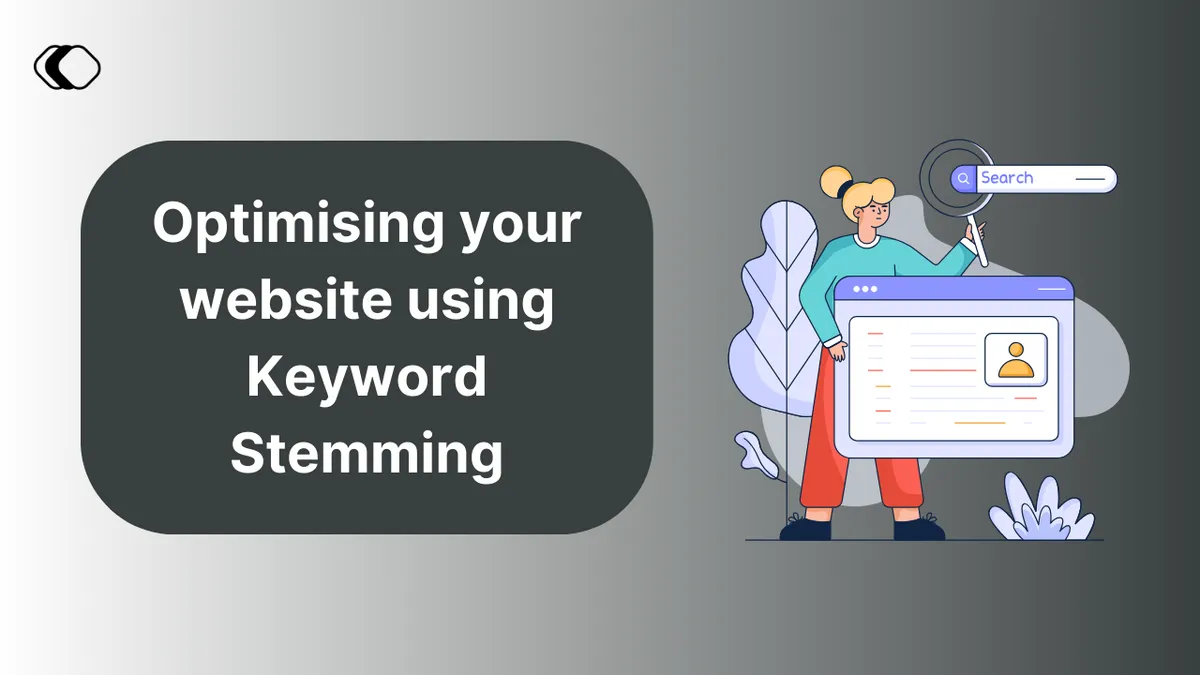 Optimising your website using Keyword Stemming

Search